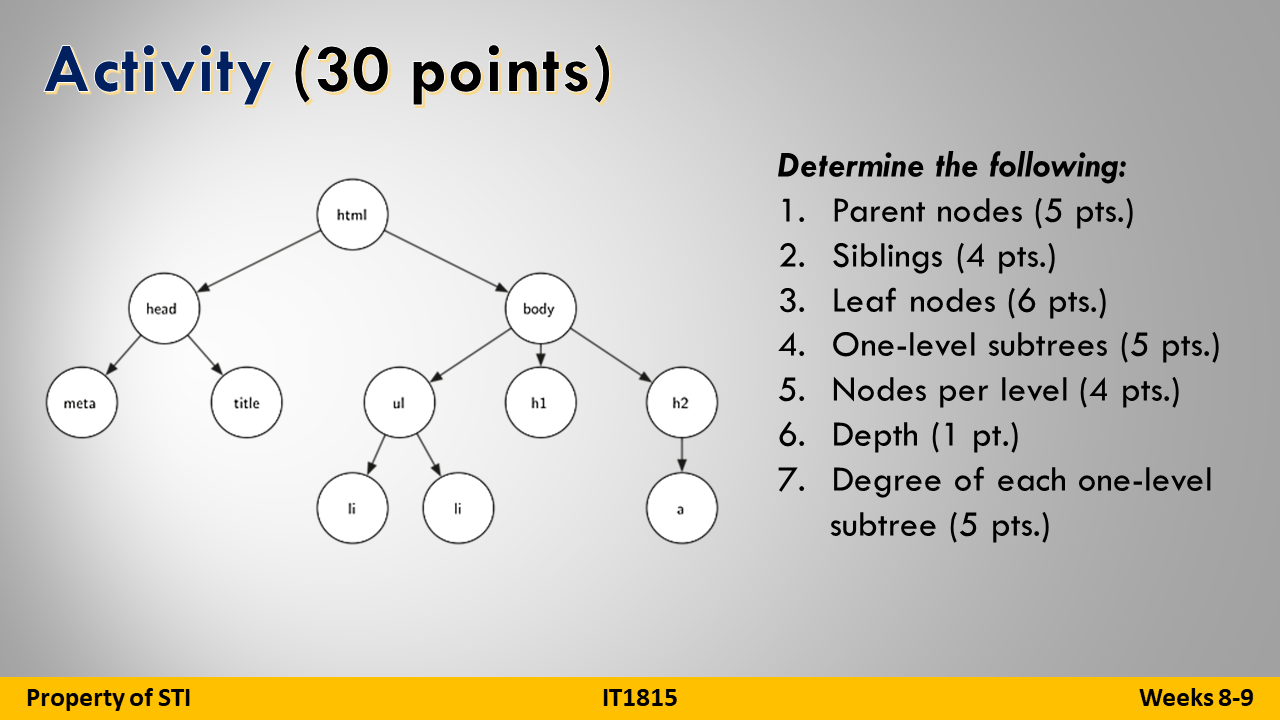 Activity (30 points)

html
head
body
meta
title
ul
h1
h2
li
li
a

Determine the following:
1. Parent nodes (5 pts.)
2. Siblings (4 pts.)
3. Leaf nodes (6 pts.)
4. One-level subtrees (5 pts.)
5. Nodes per level (4 pts.)
6. Depth (1 pt.)
7. Degree of each one-level subtree (5 pts.)

Property of STI
IT1815
Weeks 8-9